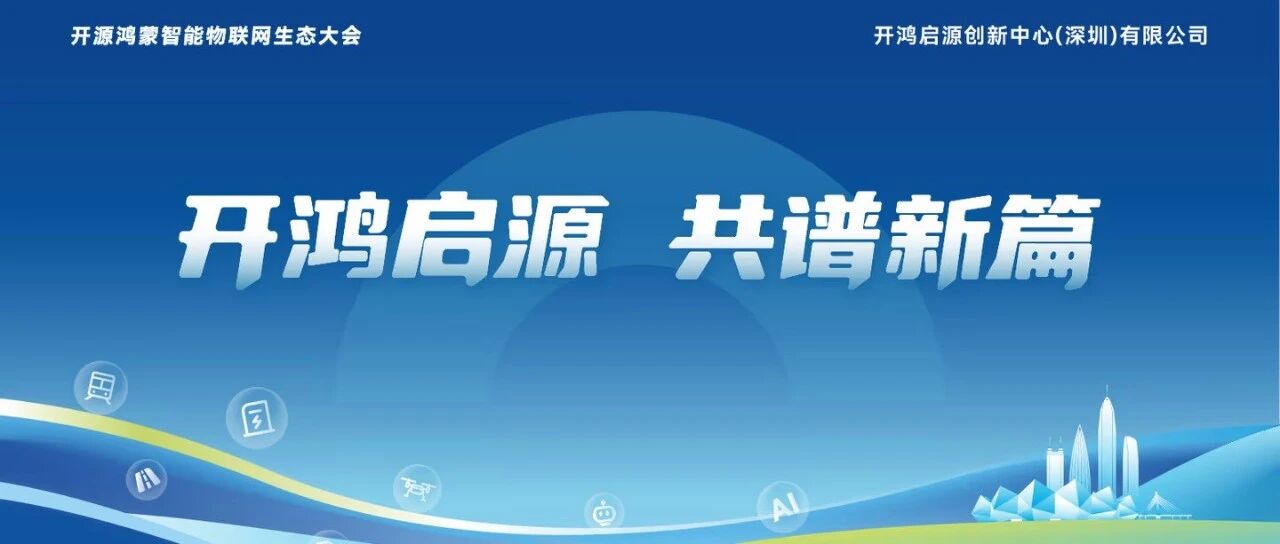 开源鸿蒙智能物联网生态大会

开鸿启源创新中心(深圳)有限公司

开鸿启源 共谱新篇

AI